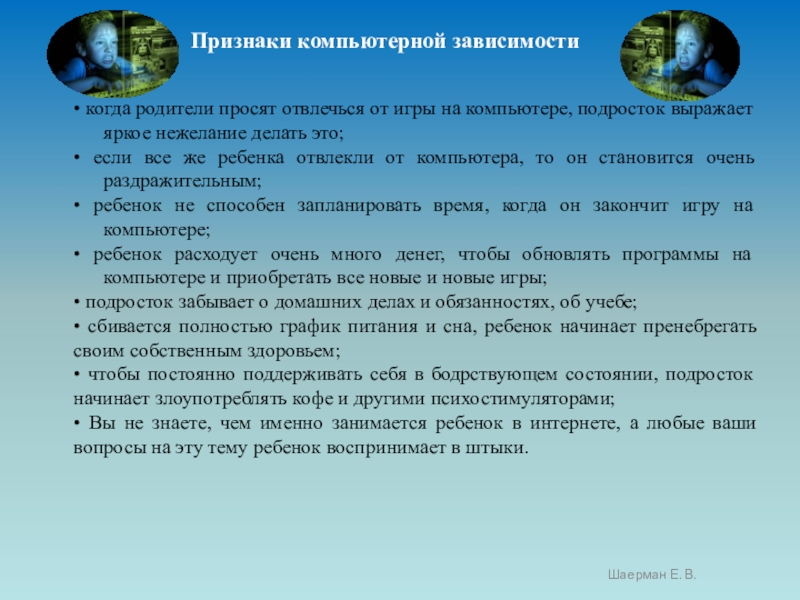 Признаки компьютерной зависимости

• когда родители просят отвлечься от игры на компьютере, подросток выражает яркое нежелание делать это;
• если все же ребенка отвлекли от компьютера, то он становится очень раздражительным;
• ребенок не способен запланировать время, когда он закончит игру на компьютере;
• ребенок расходует очень много денег, чтобы обновлять программы на компьютере и приобретать все новые и новые игры;
• подросток забывает о домашних делах и обязанностях, об учебе;
• сбивается полностью график питания и сна, ребенок начинает пренебрегать своим собственным здоровьем;
• чтобы постоянно поддерживать себя в бодрствующем состоянии, подросток начинает злоупотреблять кофе и другими психостимуляторами;
• Вы не знаете, чем именно занимается ребенок в интернете, а любые ваши вопросы на эту тему ребенок воспринимает в штыки.

Шаерман Е. В.